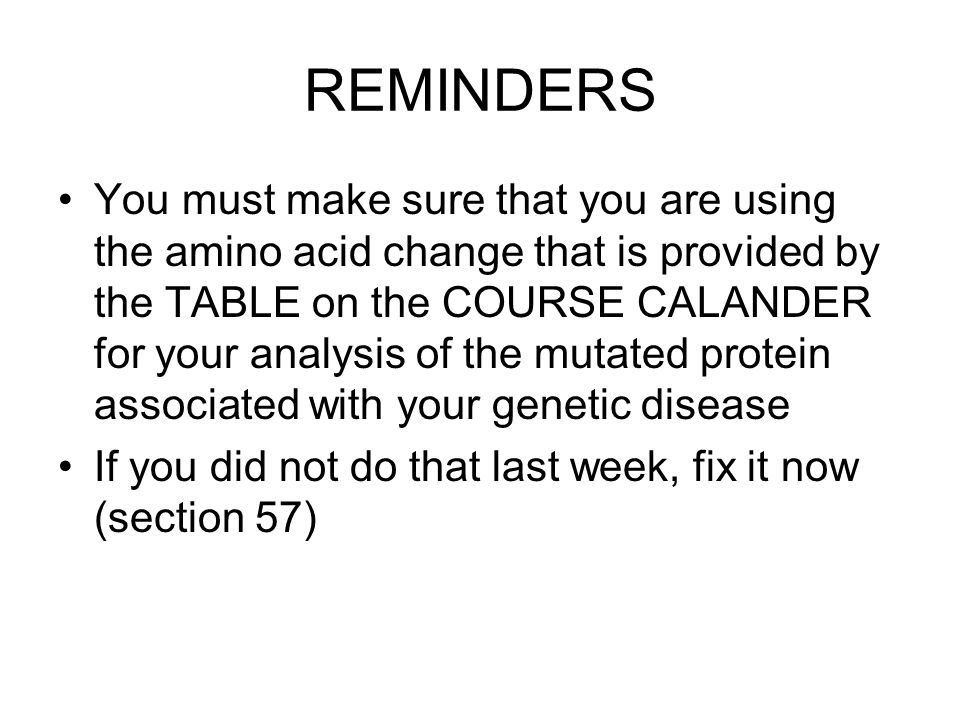 REMINDERS

• You must make sure that you are using the amino acid change that is provided by the TABLE on the COURSE CALANDER for your analysis of the mutated protein associated with your genetic disease

• If you did not do that last week, fix it now (section 57)